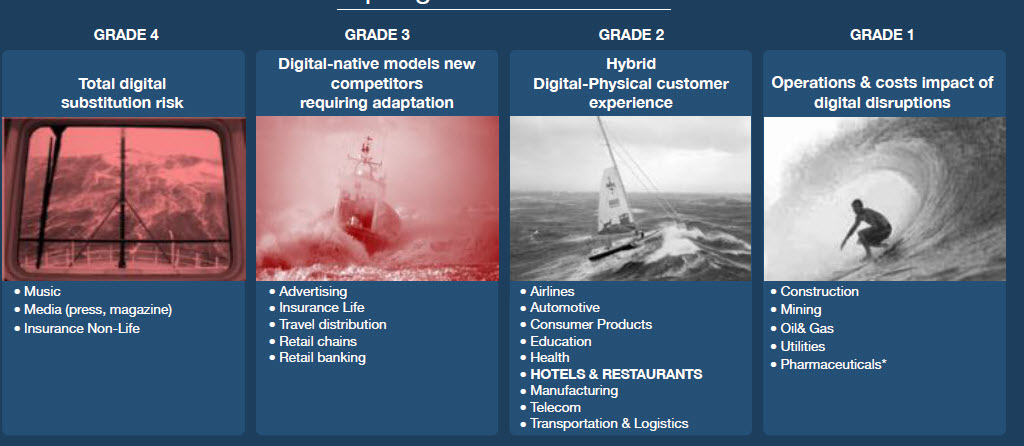 GRADE 4

Total digital substitution risk

• Music
• Media (press, magazine)
• Insurance Non-Life

GRADE 3

Digital-native models new competitors requiring adaptation

• Advertising
• Insurance Life
• Travel distribution
• Retail chains
• Retail banking

GRADE 2

Hybrid Digital-Physical customer experience

• Airlines
• Automotive
• Consumer Products
• Education
• Health
• HOTELS & RESTAURANTS
• Manufacturing
• Telecom
• Transportation & Logistics

GRADE 1

Operations & costs impact of digital disruptions

• Construction
• Mining
• Oil& Gas
• Utilities
• Pharmaceuticals*